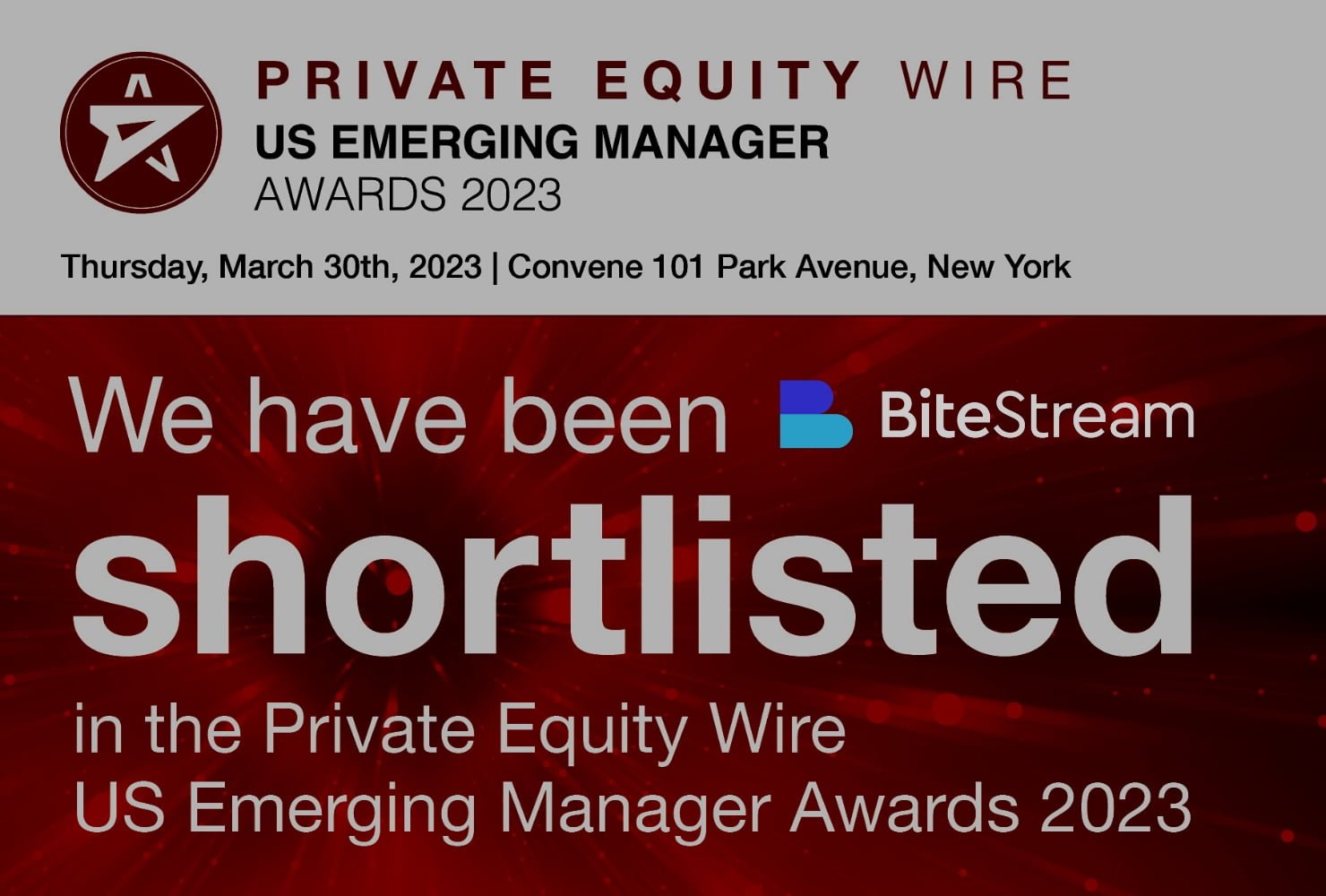 PRIVATE EQUITY WIRE
US EMERGING MANAGER
AWARDS 2023

Thursday, March 30th, 2023 | Convene 101 Park Avenue, New York

We have been BiteStream

shortlisted

in the Private Equity Wire
US Emerging Manager Awards 2023